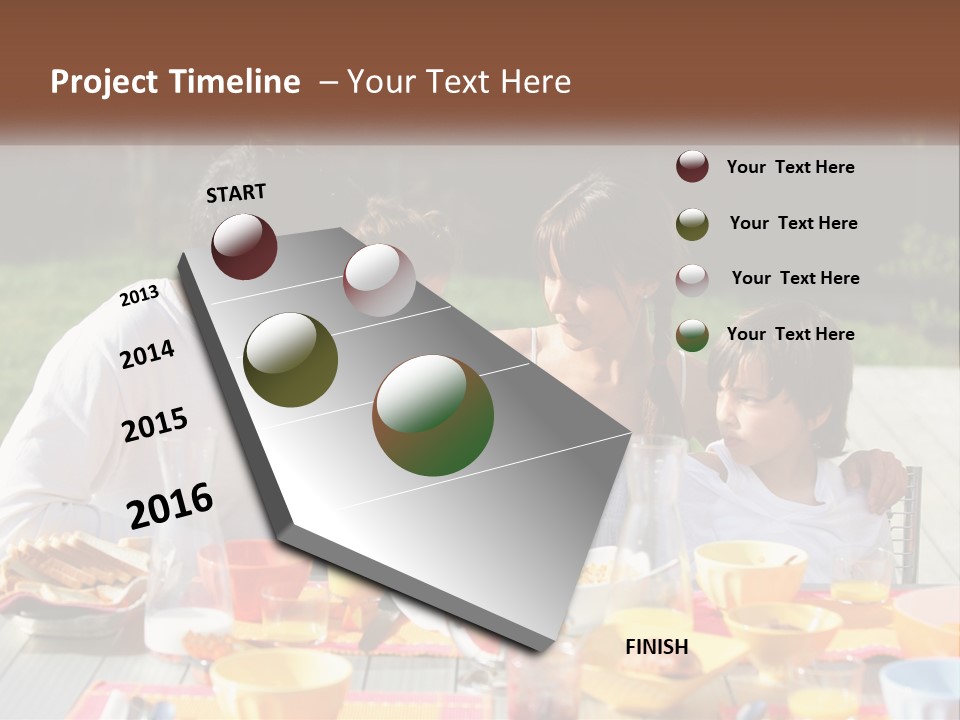 Project Timeline – Your Text Here

START

2013

2014

2015

2016

FINISH

Your Text Here

Your Text Here

Your Text Here

Your Text Here